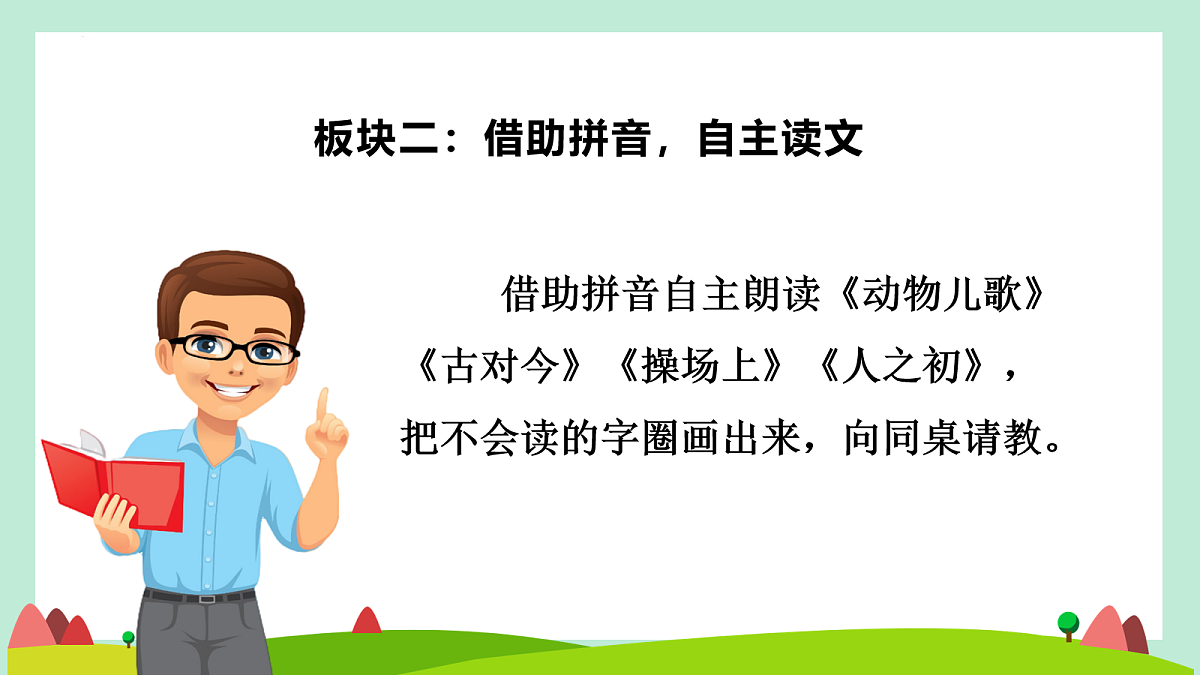 板块二：借助拼音，自主读文

借助拼音自主朗读《动物儿歌》《古对今》《操场上》《人之初》，把不会读的字圈画出来，向同桌请教。